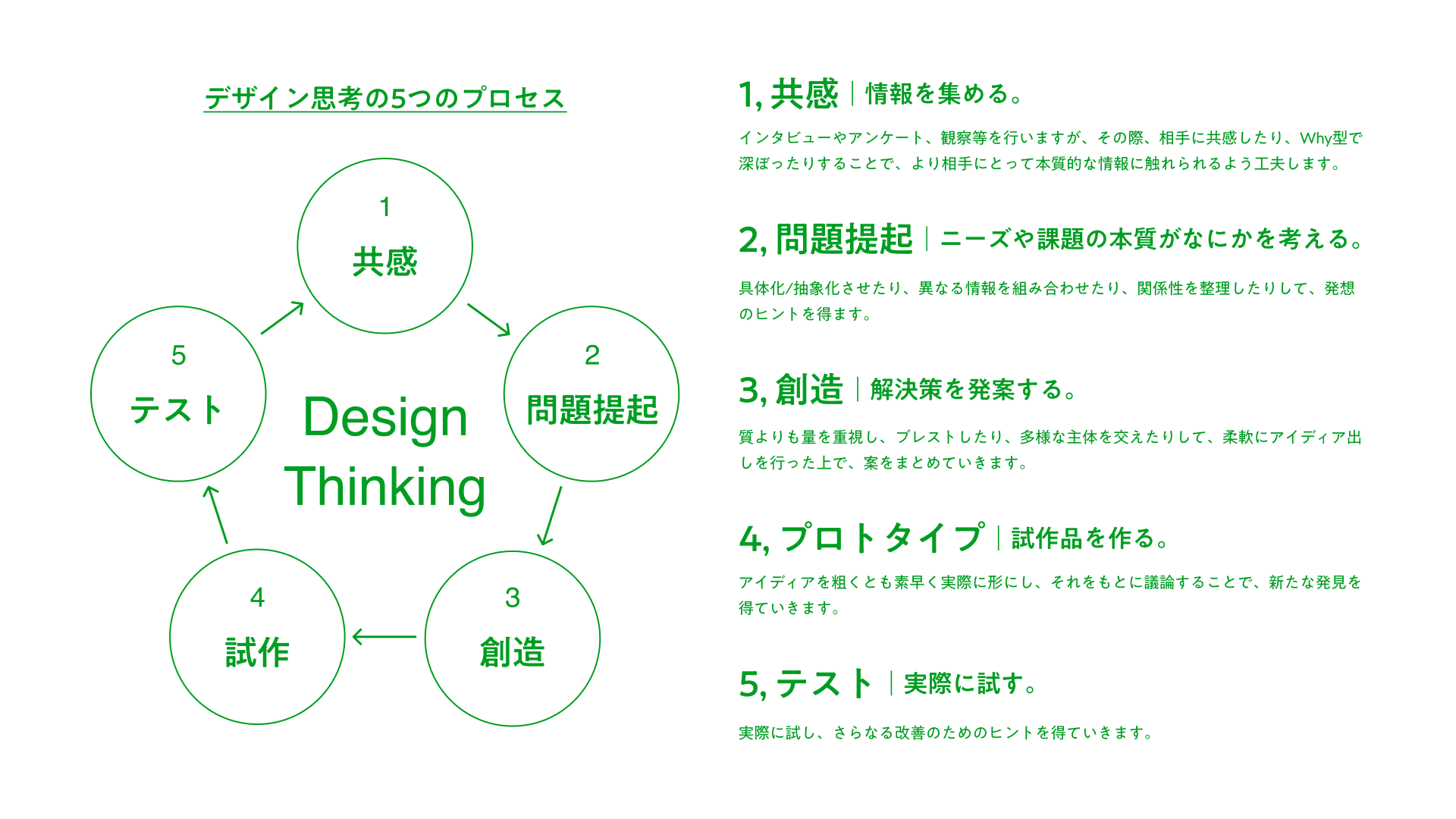 デザイン思考の5つのプロセス

1
共感

2
問題提起

3
創造

4
試作

5
テスト

Design Thinking

1, 共感 | 情報を集める。

インタビューやアンケート、観察等を行いますが、その際、相手に共感したり、Why型で深ぼったりすることで、より相手にとって本質的な情報に触れられるよう工夫します。

2, 問題提起 | ニーズや課題の本質がなにかを考える。

具体化/抽象化させたり、異なる情報を組み合わせたり、関係性を整理したりして、発想のヒントを得ます。

3, 創造 | 解決策を発案する。

質よりも量を重視し、ブレストしたり、多様な主体を交えたりして、柔軟にアイディア出しを行った上で、案をまとめていきます。

4, プロトタイプ | 試作品を作る。

アイディアを粗くとも素早く実際に形にし、それをもとに議論することで、新たな発見を得ていきます。

5, テスト | 実際に試す。

実際に試し、さらなる改善のためのヒントを得ていきます。